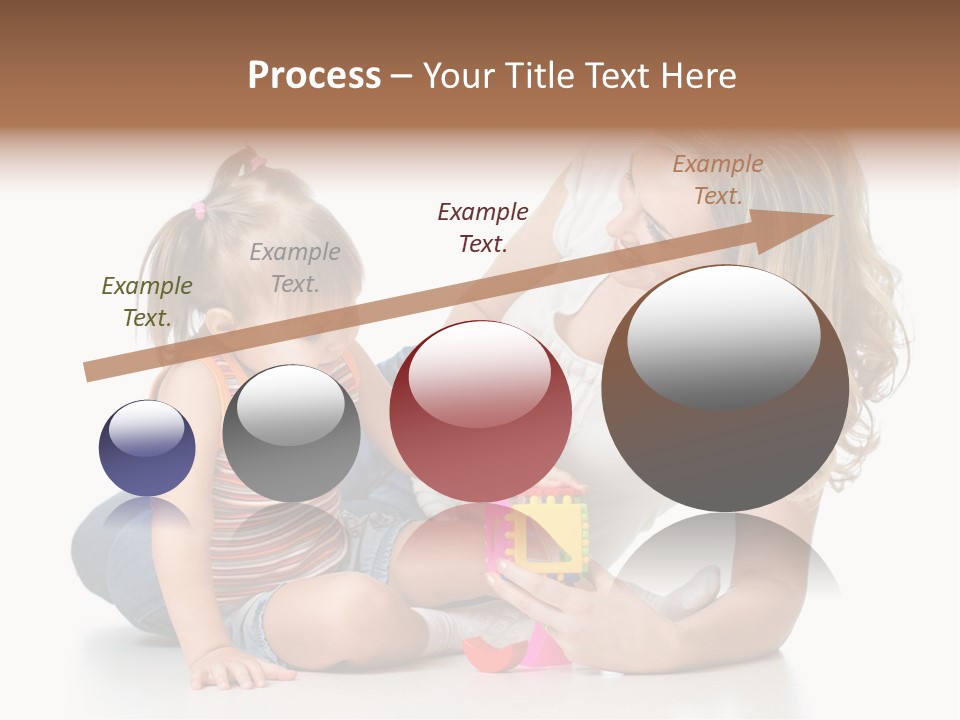 Process – Your Title Text Here

Example Text.

Example Text.

Example Text.

Example Text.